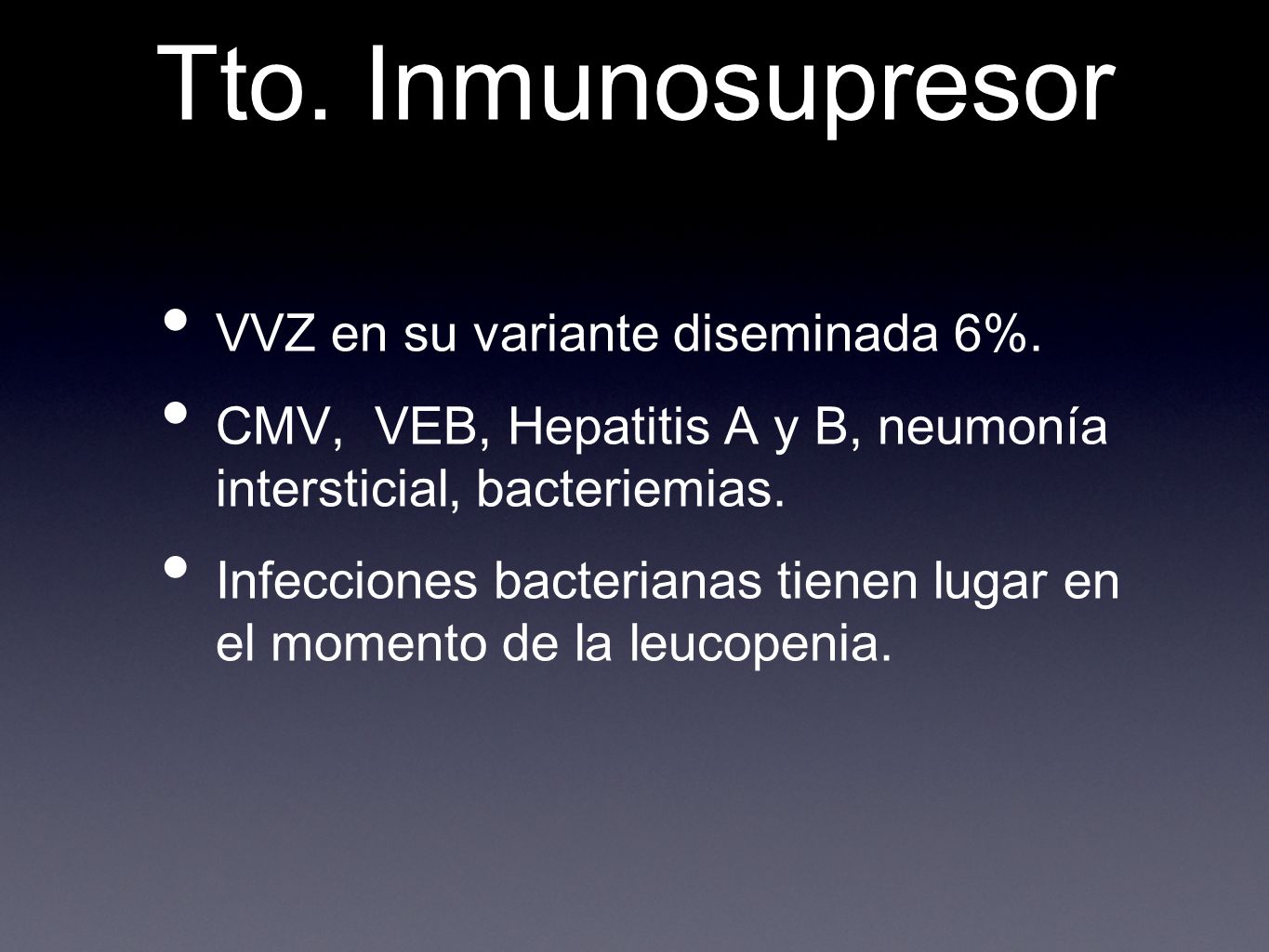 Tto. Inmunosupresor

• VVZ en su variante diseminada 6%.

• CMV, VEB, Hepatitis A y B, neumonía intersticial, bacteriemias.

• Infecciones bacterianas tienen lugar en el momento de la leucopenia.